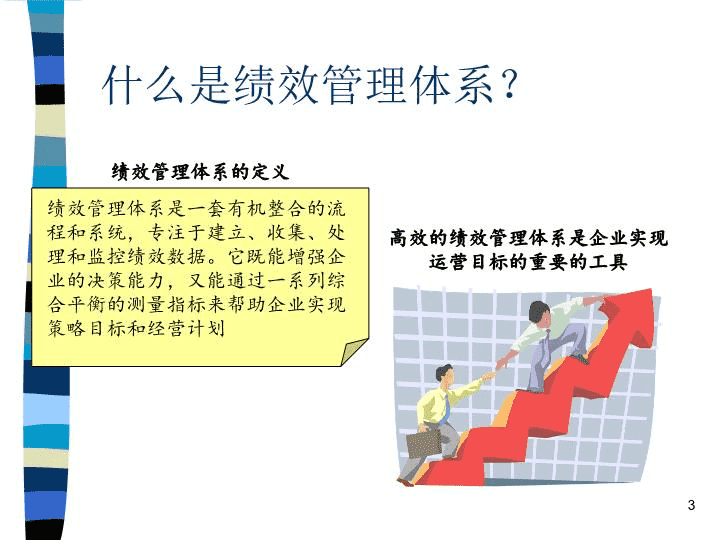 什么是绩效管理体系？

绩效管理体系的定义

绩效管理体系是一套有机整合的流程和系统，专注于建立、收集、处理和监控绩效数据。它既能增强企业的决策能力，又能通过一系列综合平衡的测量指标来帮助企业实现策略目标和经营计划

高效的绩效管理体系是企业实现运营目标的重要的工具

3